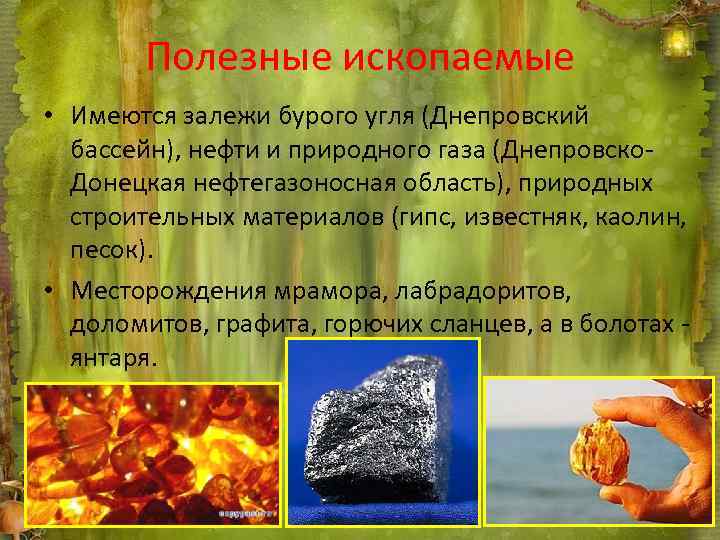 Полезные ископаемые

• Имеются залежи бурого угля (Днепровский бассейн), нефти и природного газа (Днепровско-Донецкая нефтегазоносная область), природных строительных материалов (гипс, известняк, каолин, песок).

• Месторождения мрамора, лабрадоритов, доломитов, графита, горючих сланцев, а в болотах - янтаря.